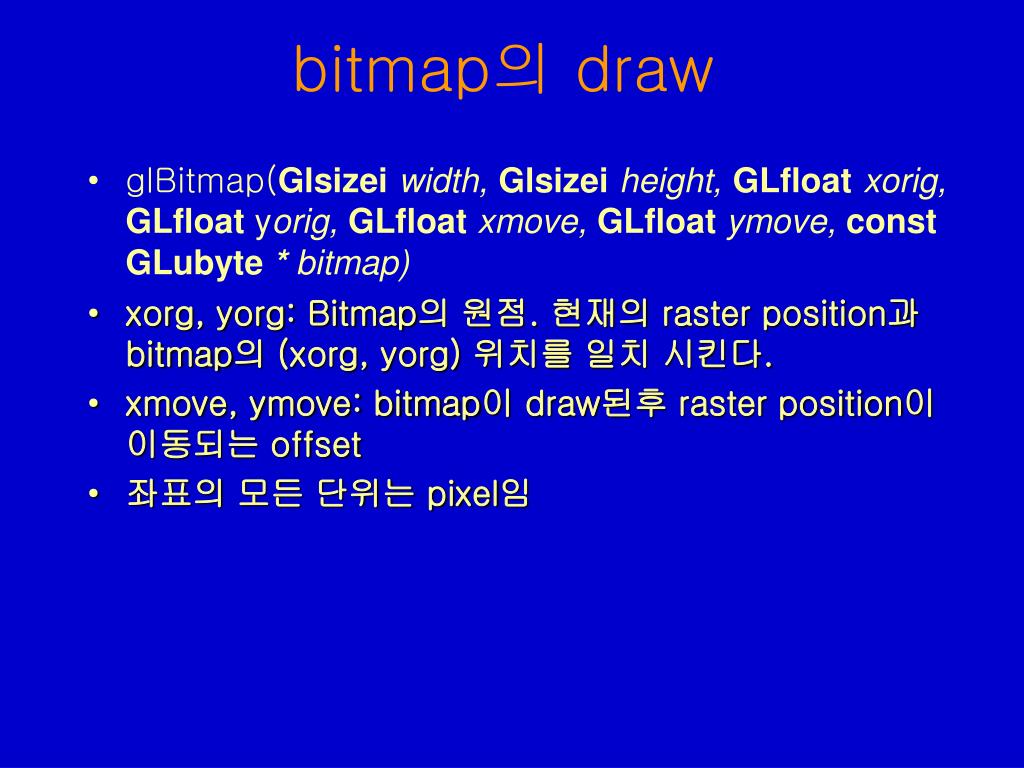 bitmap의 draw

• glBitmap(Glsizei width, Glsizei height, GLfloat xorig, GLfloat yorig, GLfloat xmove, GLfloat ymove, const GLubyte * bitmap)

• xorg, yorg: Bitmap의 원점. 현재의 raster position과 bitmap의 (xorg, yorg) 위치를 일치 시킨다.

• xmove, ymove: bitmap이 draw된후 raster position이 이동되는 offset

• 좌표의 모든 단위는 pixel임